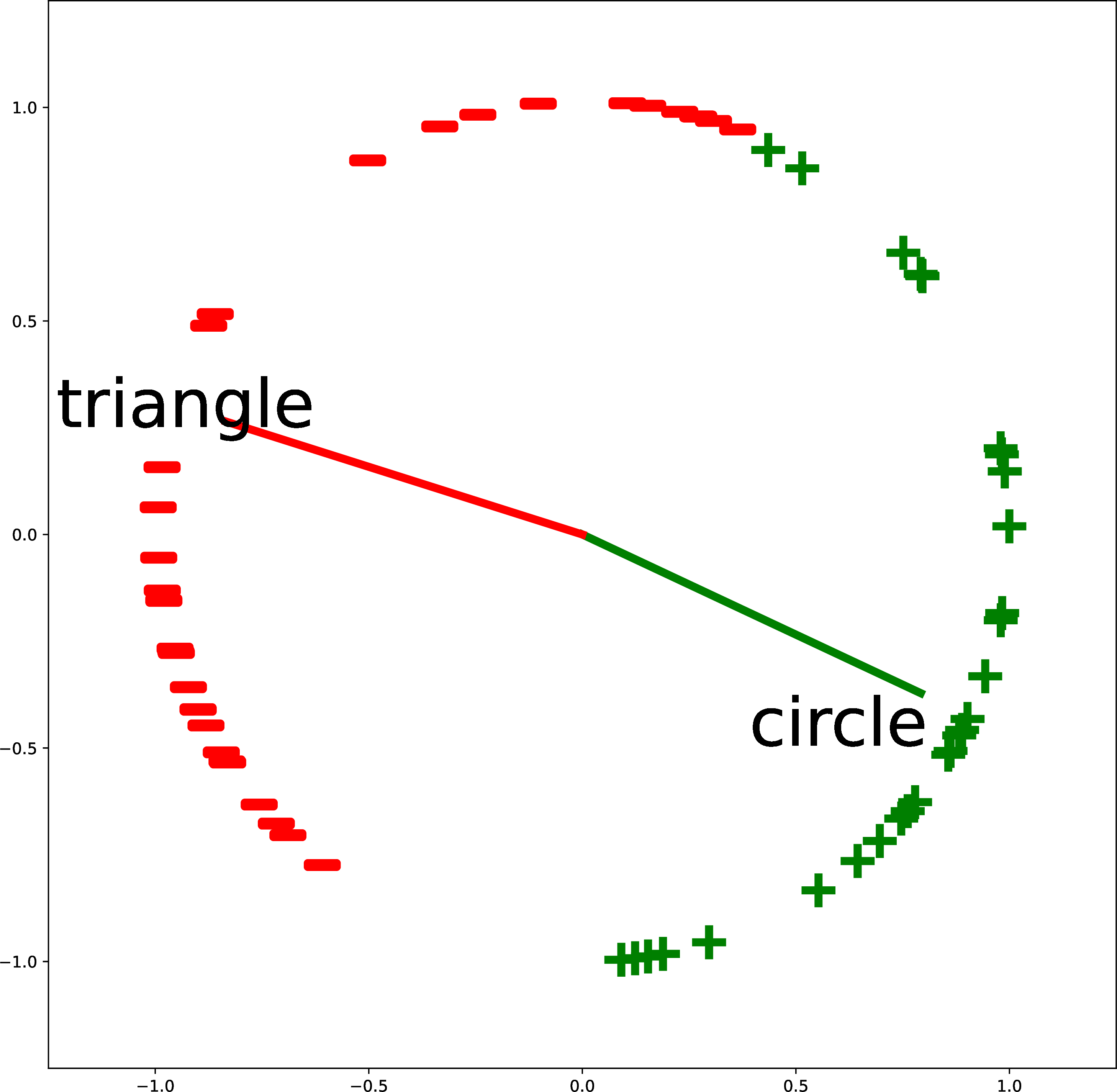 1.0
0.5
0.0
−0.5
−1.0
triangle
circle
−1.0
−0.5
0.0
0.5
1.0